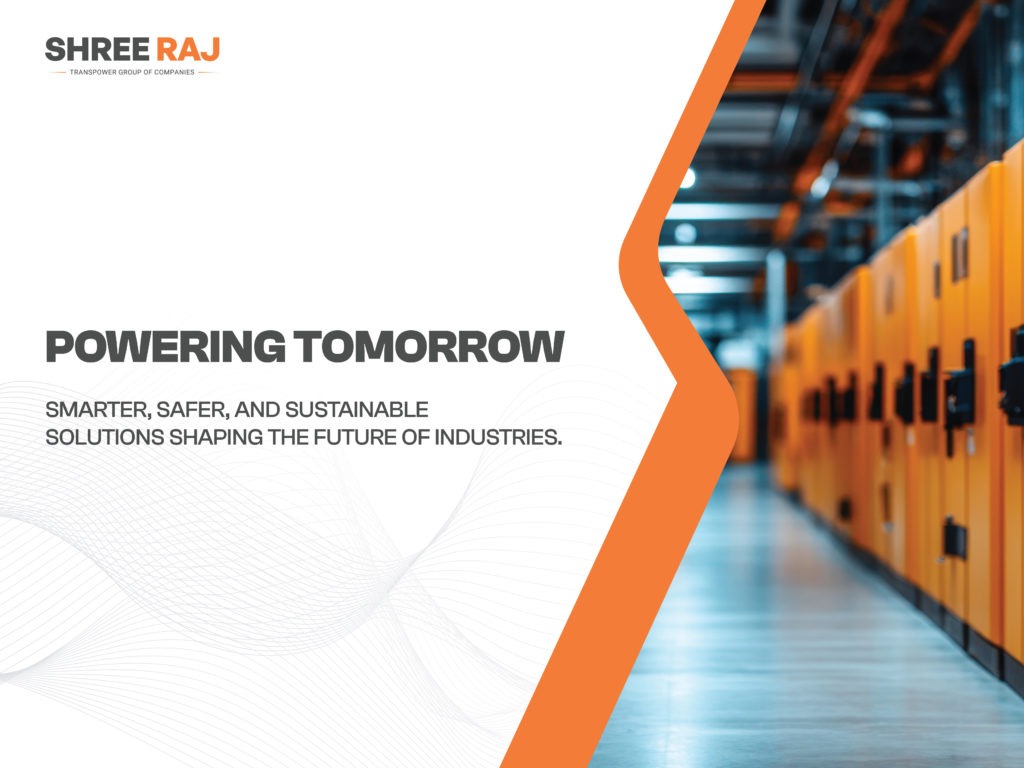 SHREE RAJ
TRANSPOWER GROUP OF COMPANIES

POWERING TOMORROW

SMARTER, SAFER, AND SUSTAINABLE SOLUTIONS SHAPING THE FUTURE OF INDUSTRIES.